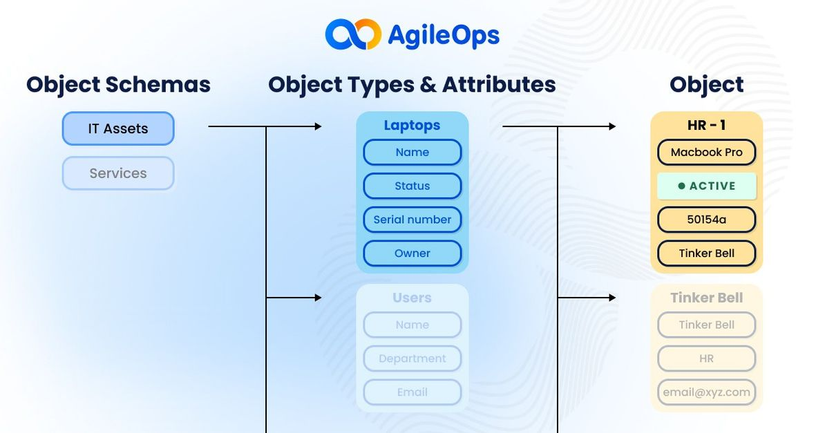 AgileOps

Object Schemas

IT Assets

Services

Object Types & Attributes

Laptops

Name

Status

Serial number

Owner

Users

Name

Department

Email

Object

HR - 1

Macbook Pro

ACTIVE

50154a

Tinker Bell

Tinker Bell

Tinker Bell

HR

email@xyz.com